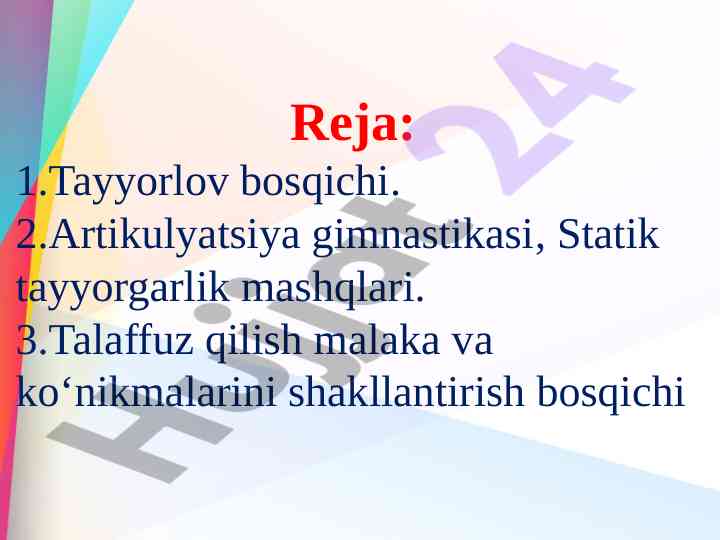 Reja:

1.Tayyorlov bosqichi.

2.Artikulyatsiya gimnastikasi, Statik tayyorgarlik mashqlari.

3.Talaffuz qilish malaka va ko‘nikmalarini shakllantirish bosqichi

Hujjat 24